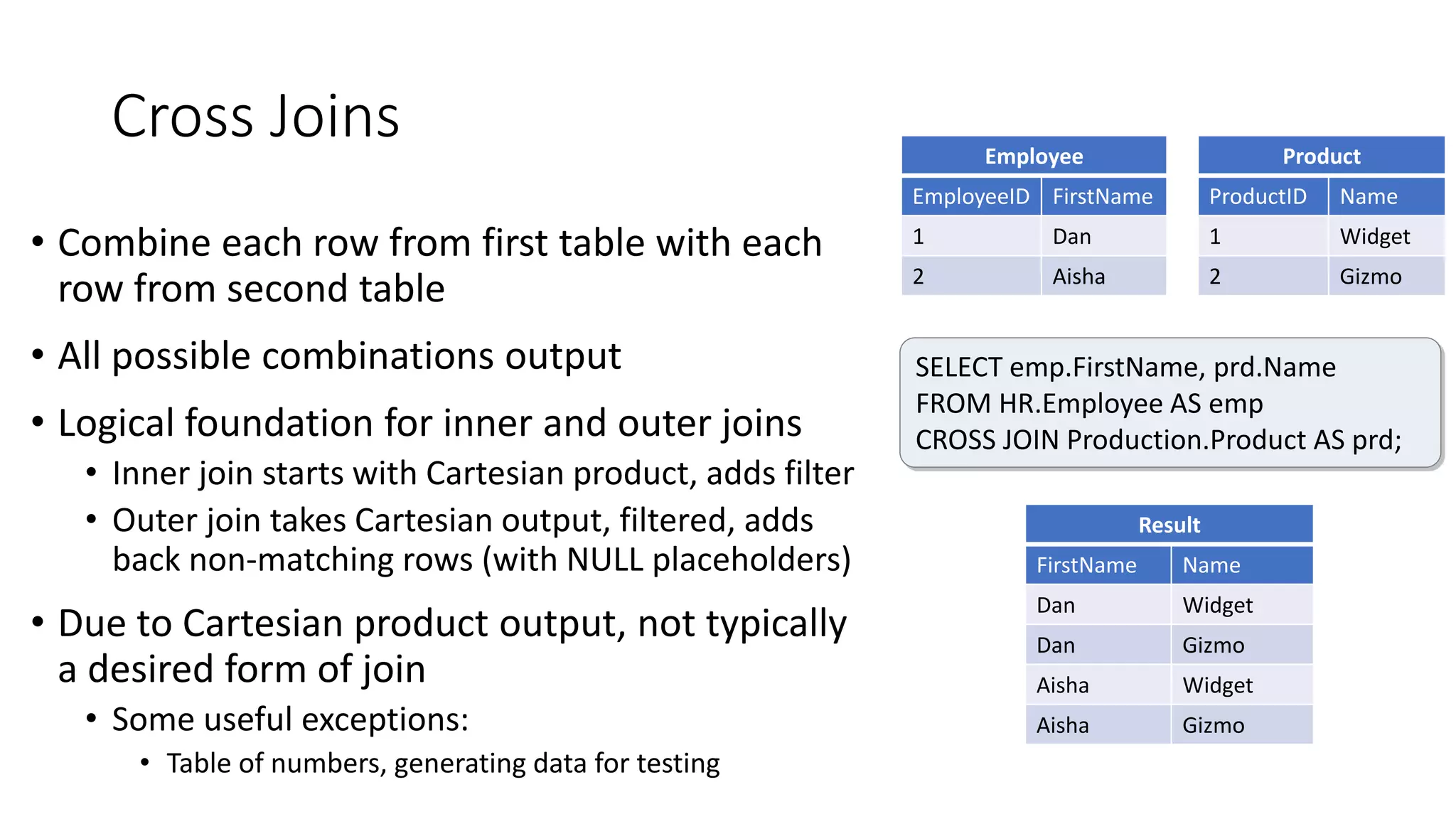 Cross Joins

• Combine each row from first table with each row from second table

• All possible combinations output

• Logical foundation for inner and outer joins
  • Inner join starts with Cartesian product, adds filter
  • Outer join takes Cartesian output, filtered, adds back non-matching rows (with NULL placeholders)

• Due to Cartesian product output, not typically a desired form of join
  • Some useful exceptions:
    • Table of numbers, generating data for testing

Employee

| EmployeeID | FirstName |
|---|---|
| 1 | Dan |
| 2 | Aisha |

Product

| ProductID | Name |
|---|---|
| 1 | Widget |
| 2 | Gizmo |

SELECT emp.FirstName, prd.Name
FROM HR.Employee AS emp
CROSS JOIN Production.Product AS prd;

Result

| FirstName | Name |
|---|---|
| Dan | Widget |
| Dan | Gizmo |
| Aisha | Widget |
| Aisha | Gizmo |